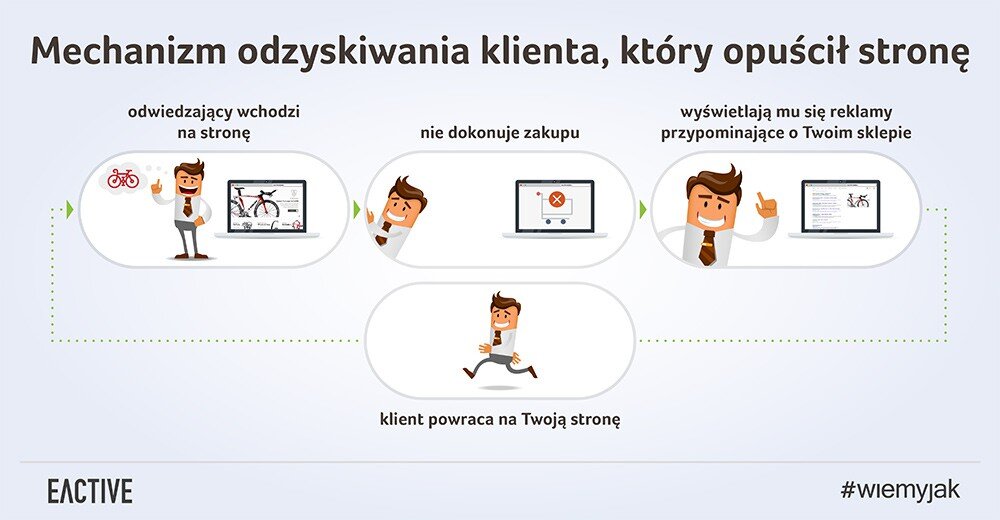 Mechanizm odzyskiwania klienta, który opuścił stronę

odwiedzający wchodzi na stronę

nie dokonuje zakupu

wyświetlają mu się reklamy przypominające o Twoim sklepie

klient powraca na Twoją stronę

EACTIVE

#wiemyjak